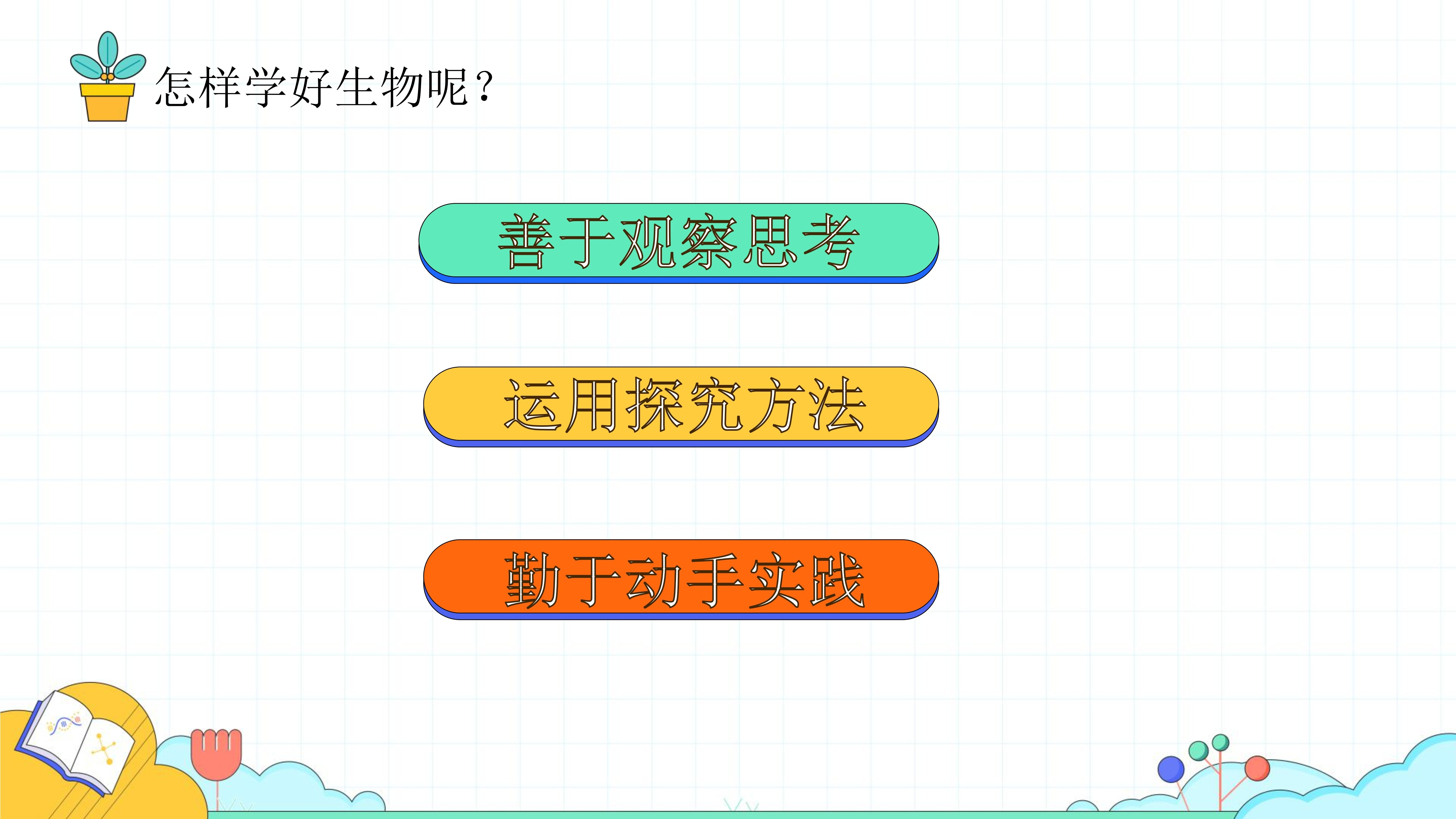 怎样学好生物呢？

善于观察思考

运用探究方法

勤于动手实践